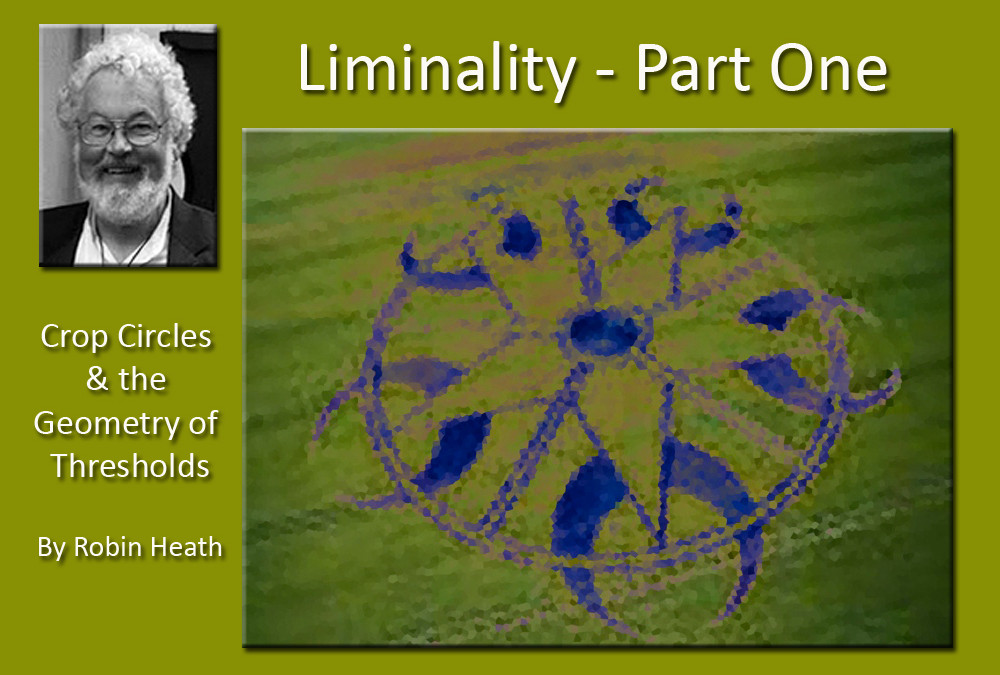 Liminality - Part One

Crop Circles & the Geometry of Thresholds

By Robin Heath